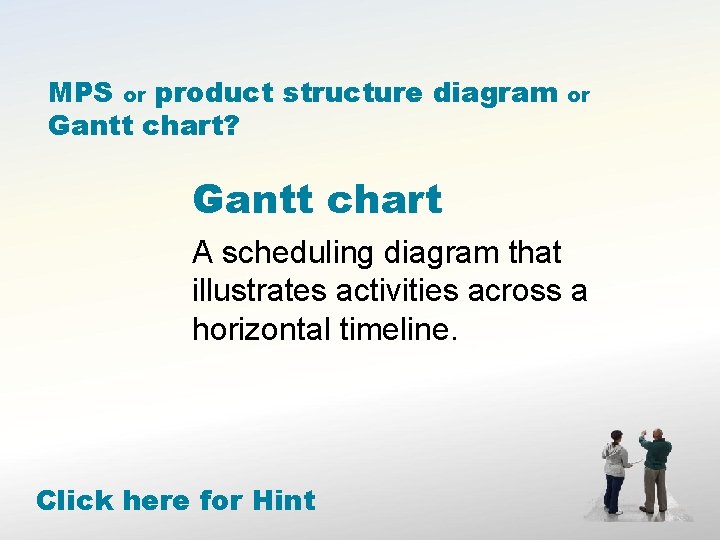 MPS or product structure diagram or Gantt chart?

Gantt chart

A scheduling diagram that illustrates activities across a horizontal timeline.

Click here for Hint